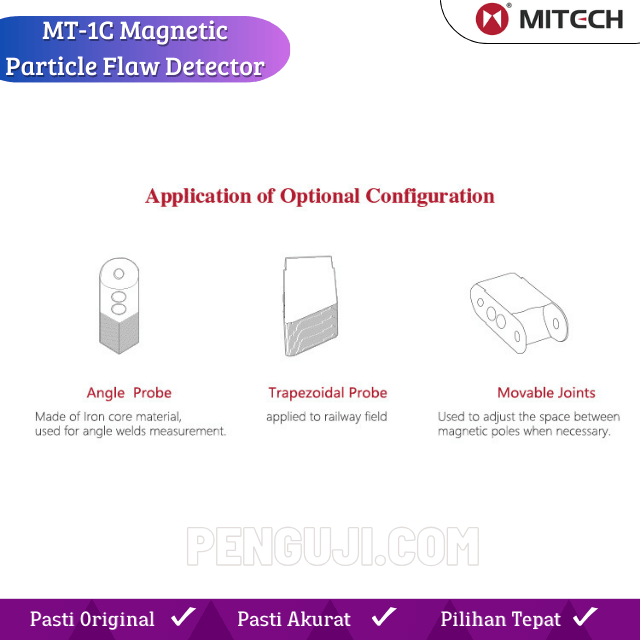 MT-1C Magnetic Particle Flaw Detector

MITECH

Application of Optional Configuration

Angle Probe
Made of Iron core material, used for angle welds measurement.

Trapezoidal Probe
applied to railway field

Movable Joints
Used to adjust the space between magnetic poles when necessary.

PENGUJI.COM

Pasti Original ✓ Pasti Akurat ✓ Pilihan Tepat ✓